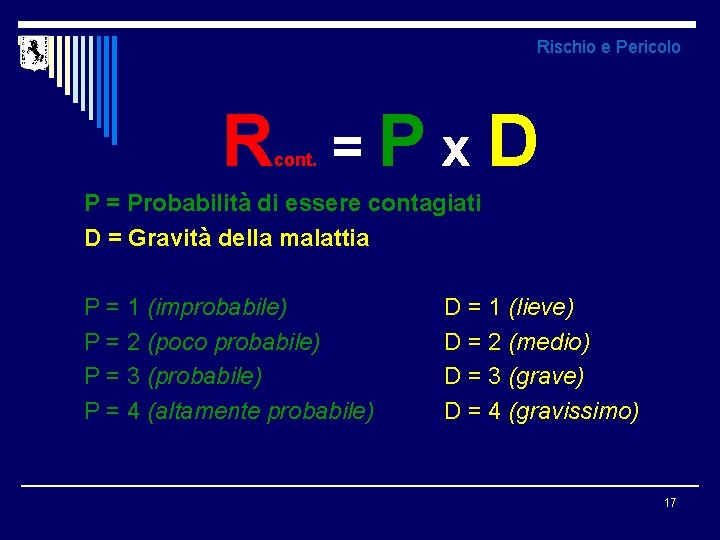 Rischio e Pericolo

$R_{cont.} = P \times D$

P = Probabilità di essere contagiati

D = Gravità della malattia

P = 1 (improbabile)
P = 2 (poco probabile)
P = 3 (probabile)
P = 4 (altamente probabile)

D = 1 (lieve)
D = 2 (medio)
D = 3 (grave)
D = 4 (gravissimo)

17